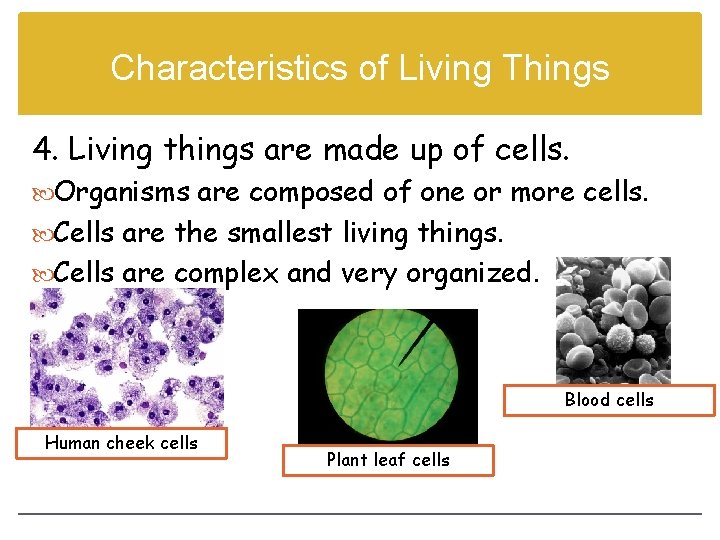 Characteristics of Living Things

4. Living things are made up of cells.

Organisms are composed of one or more cells.

Cells are the smallest living things.

Cells are complex and very organized.

Human cheek cells

Plant leaf cells

Blood cells